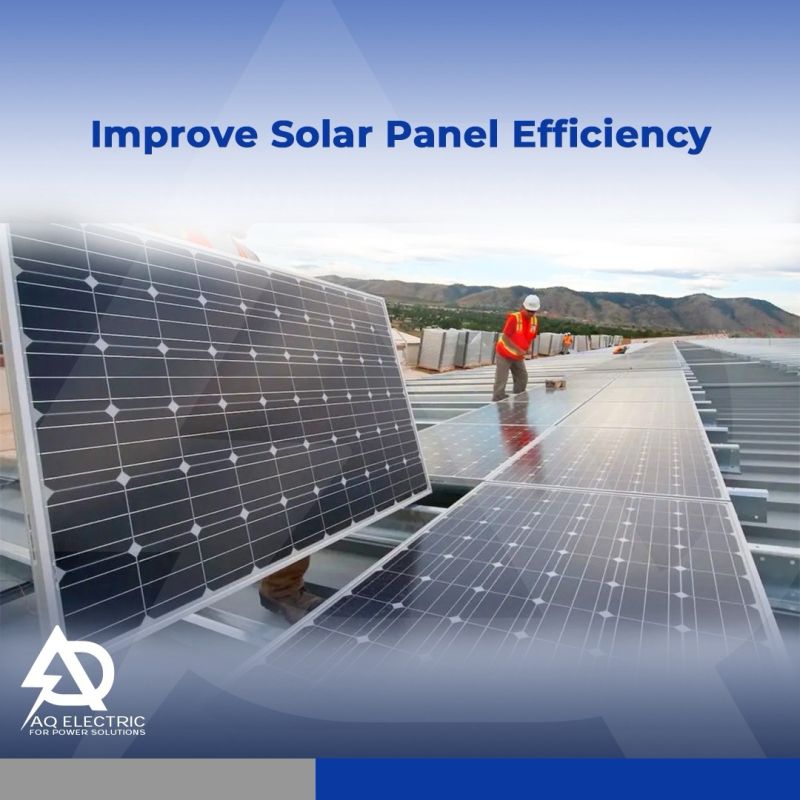 Improve Solar Panel Efficiency

AQ ELECTRIC
FOR POWER SOLUTIONS